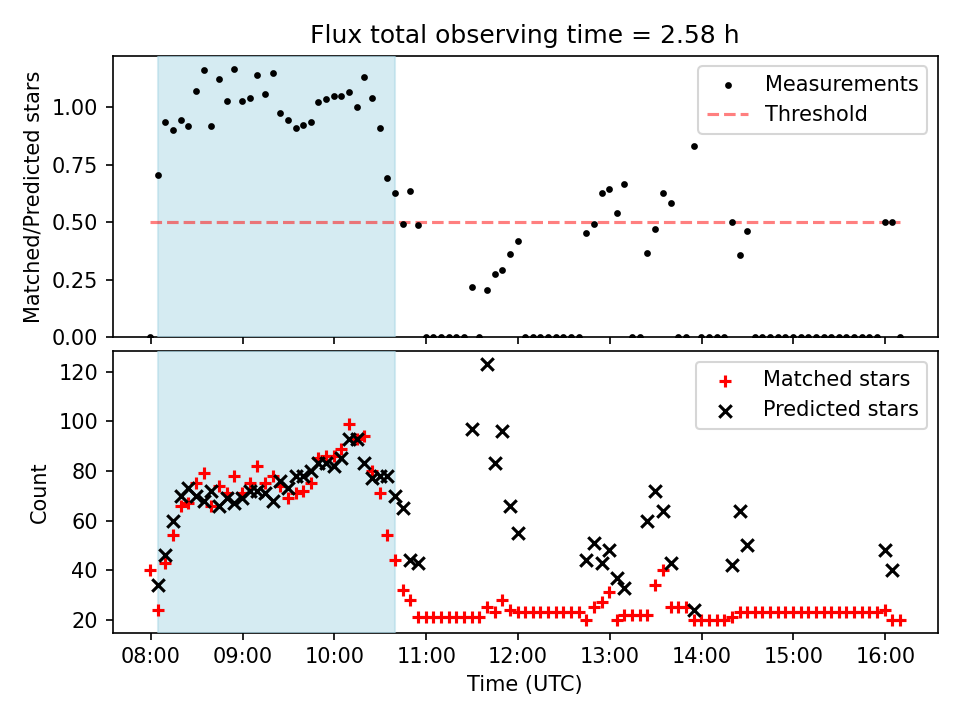 Flux total observing time = 2.58 h

Matched/Predicted stars

1.00
0.75
0.50
0.25
0.00

Measurements
Threshold

Count

120
100
80
60
40
20

Matched stars
Predicted stars

08:00 09:00 10:00 11:00 12:00 13:00 14:00 15:00 16:00

Time (UTC)